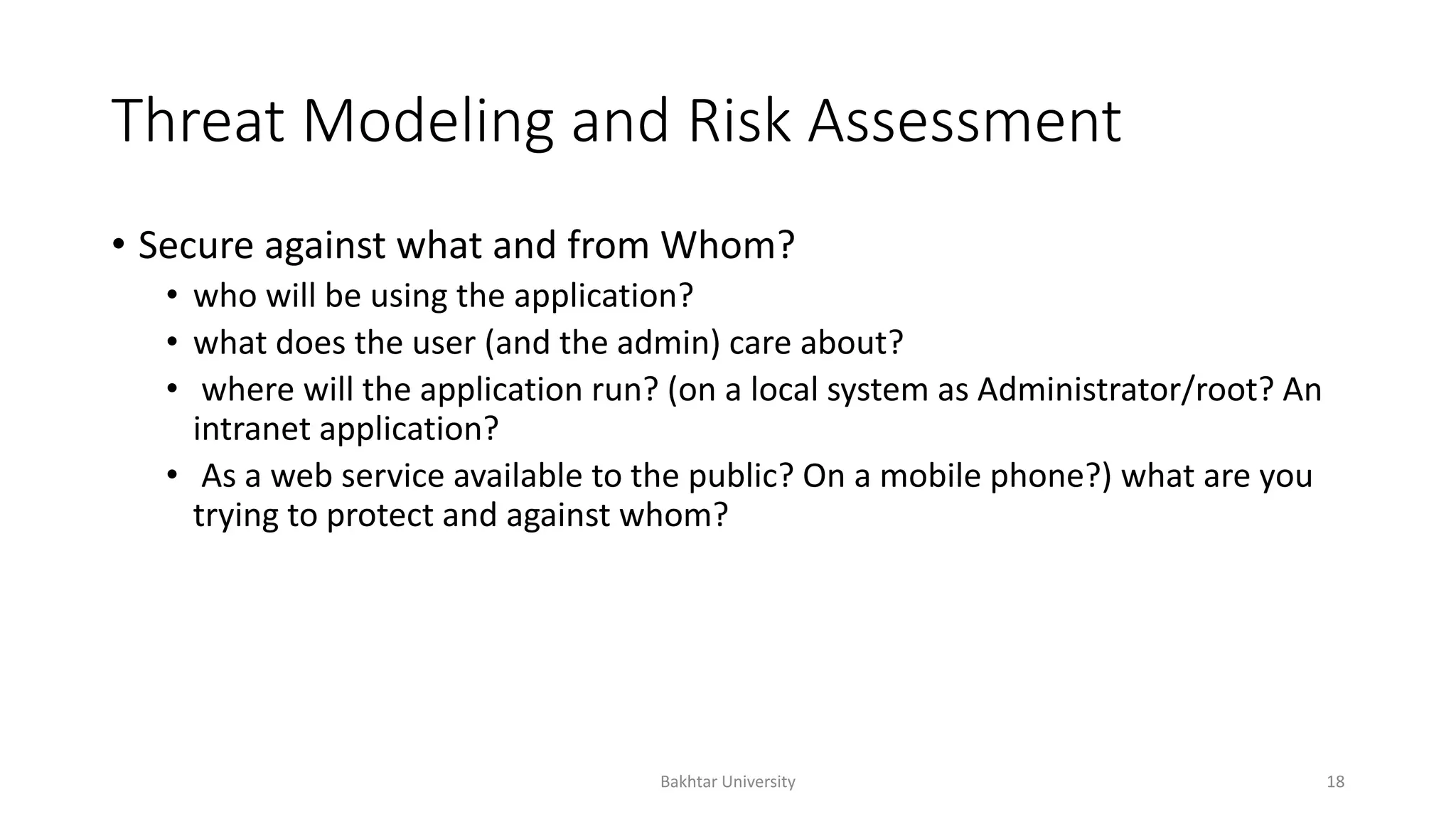 Threat Modeling and Risk Assessment

• Secure against what and from Whom?
  • who will be using the application?
  • what does the user (and the admin) care about?
  • where will the application run? (on a local system as Administrator/root? An intranet application?
  • As a web service available to the public? On a mobile phone?) what are you trying to protect and against whom?

Bakhtar University

18